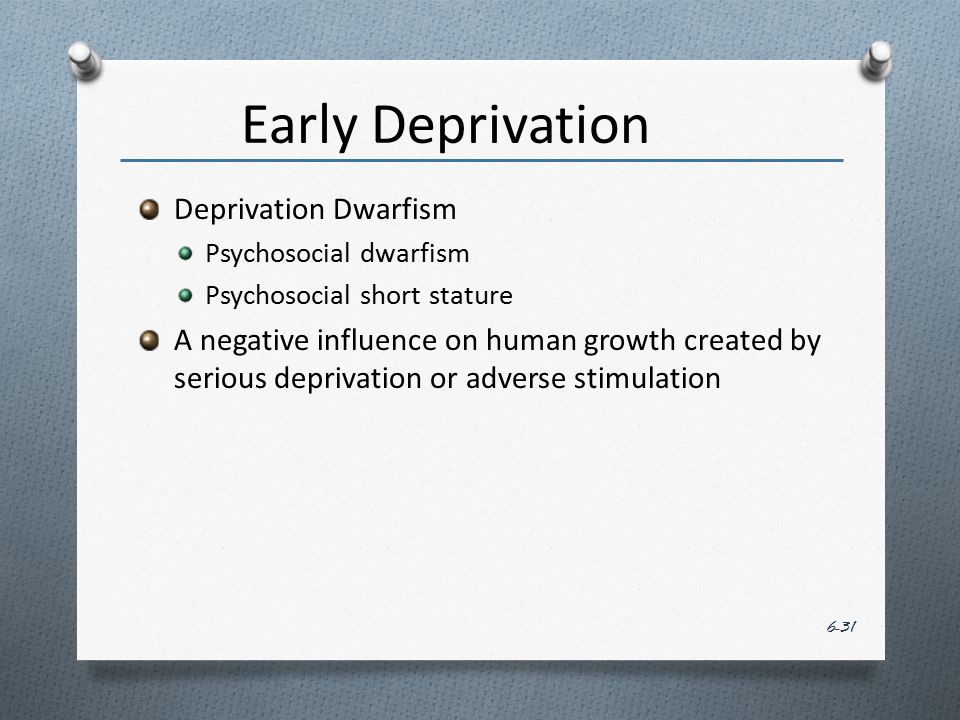 Early Deprivation

Deprivation Dwarfism
Psychosocial dwarfism
Psychosocial short stature

A negative influence on human growth created by serious deprivation or adverse stimulation

6-31